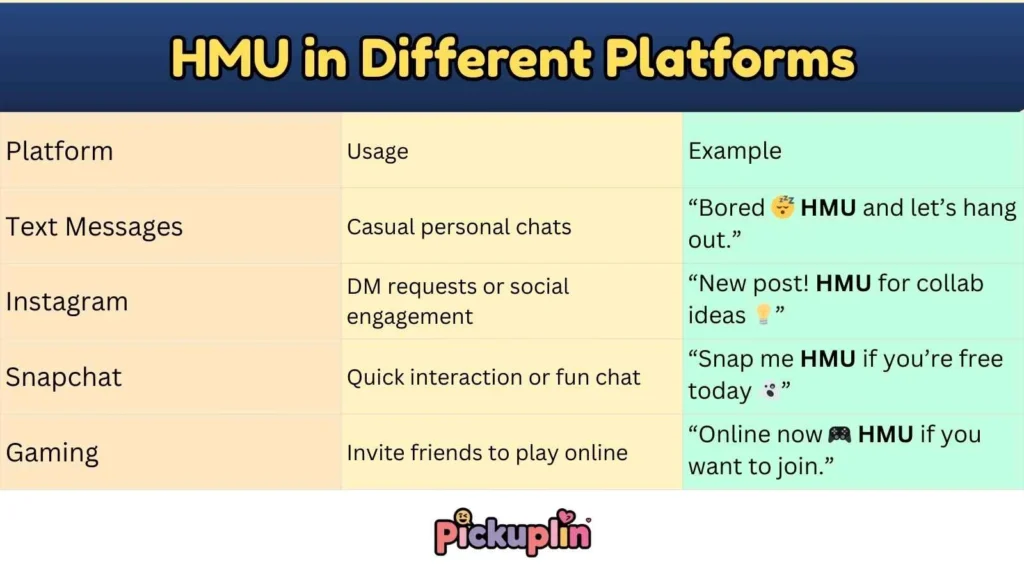 HMU in Different Platforms

| Platform | Usage | Example |
|---|---|---|
| Text Messages | Casual personal chats | “Bored 😴 HMU and let’s hang out.” |
| Instagram | DM requests or social engagement | “New post! HMU for collab ideas 💡” |
| Snapchat | Quick interaction or fun chat | “Snap me HMU if you’re free today 👻” |
| Gaming | Invite friends to play online | “Online now 🎮 HMU if you want to join.” |

Pickuplin